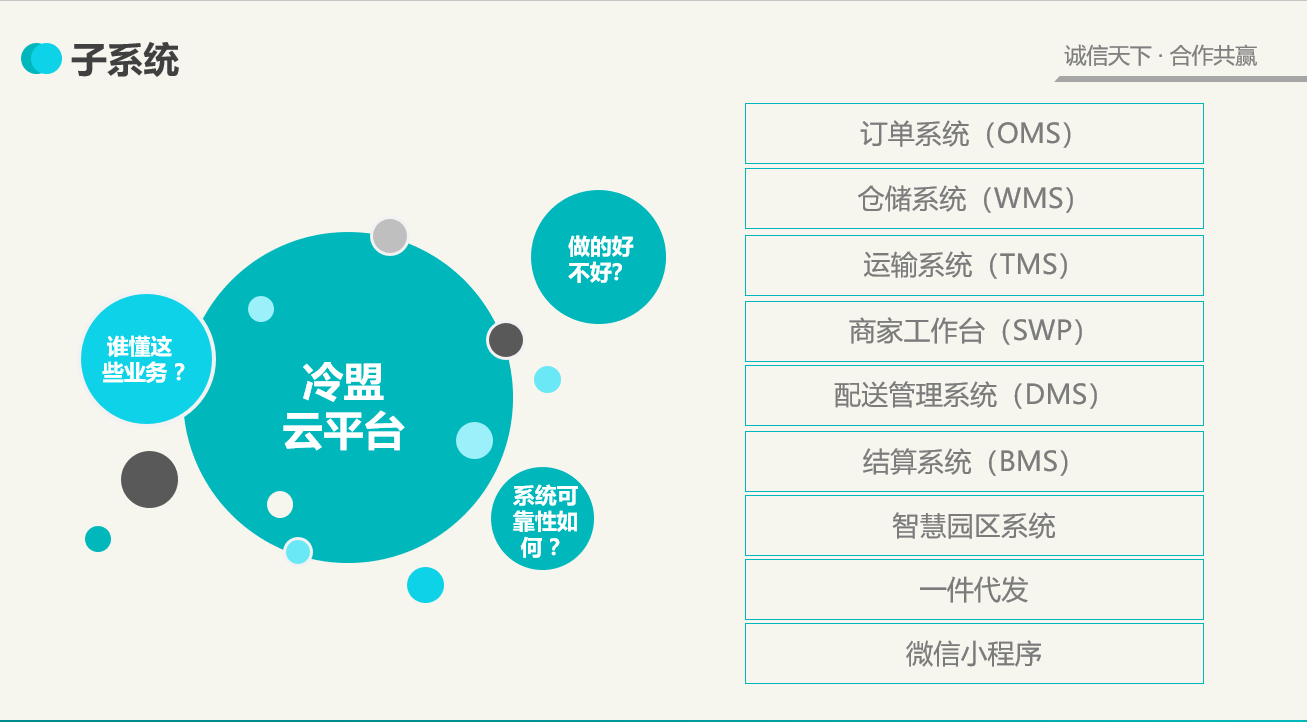 子系统

诚信天下 · 合作共赢

谁懂这些业务？

冷盟云平台

做的好不好?

系统可靠性如何？

订单系统（OMS）

仓储系统（WMS）

运输系统（TMS）

商家工作台（SWP）

配送管理系统（DMS）

结算系统（BMS）

智慧园区系统

一件代发

微信小程序